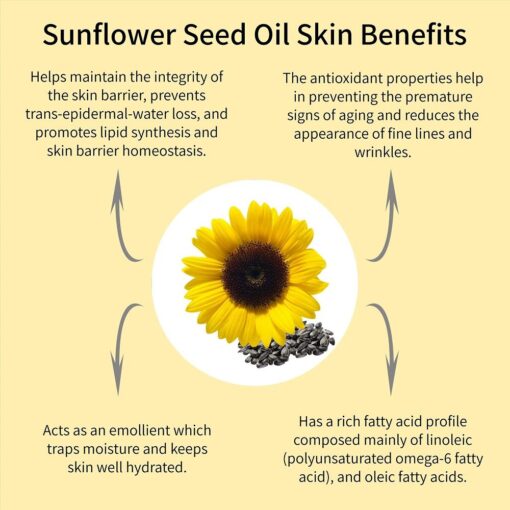 Sunflower Seed Oil Skin Benefits

Helps maintain the integrity of the skin barrier, prevents trans-epidermal-water loss, and promotes lipid synthesis and skin barrier homeostasis.

The antioxidant properties help in preventing the premature signs of aging and reduces the appearance of fine lines and wrinkles.

Acts as an emollient which traps moisture and keeps skin well hydrated.

Has a rich fatty acid profile composed mainly of linoleic (polyunsaturated omega-6 fatty acid), and oleic fatty acids.